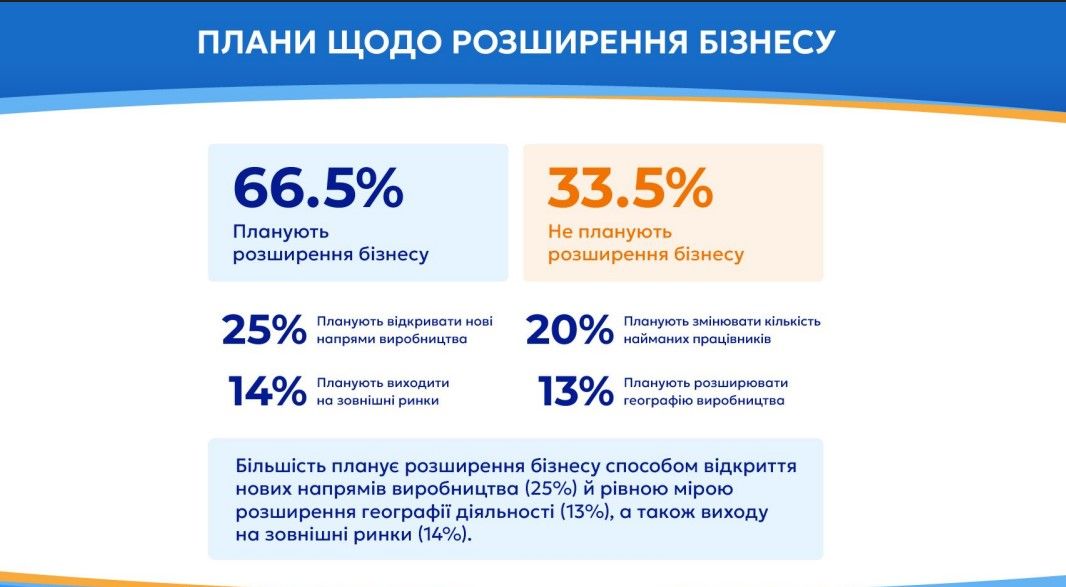 ПЛАНИ ЩОДО РОЗШИРЕННЯ БІЗНЕСУ

66.5%
Планують розширення бізнесу

33.5%
Не планують розширення бізнесу

25% Планують відкривати нові напрями виробництва

20% Планують змінювати кількість найманих працівників

14% Планують виходити на зовнішні ринки

13% Планують розширювати географію виробництва

Більшість планує розширення бізнесу способом відкриття нових напрямів виробництва (25%) й рівною мірою розширення географії діяльності (13%), а також виходу на зовнішні ринки (14%).